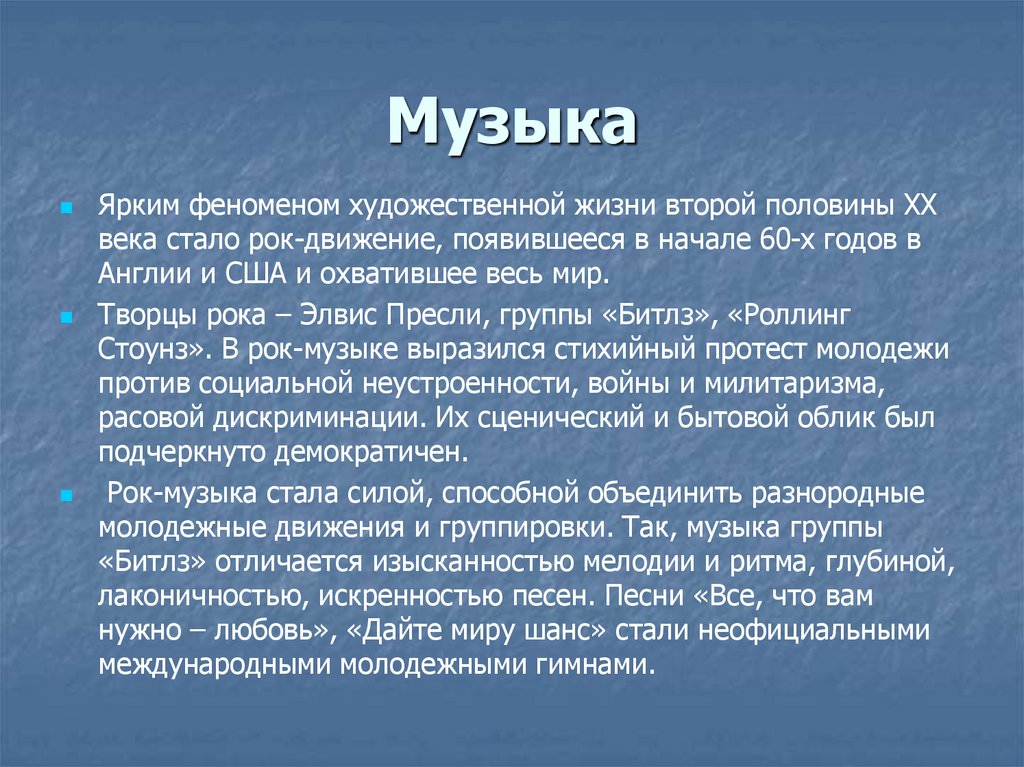 Музыка

Ярким феноменом художественной жизни второй половины XX века стало рок-движение, появившееся в начале 60-х годов в Англии и США и охватившее весь мир.

Творцы рока – Элвис Пресли, группы «Битлз», «Роллинг Стоунз». В рок-музыке выразился стихийный протест молодежи против социальной неустроенности, войны и милитаризма, расовой дискриминации. Их сценический и бытовой облик был подчеркнуто демократичен.

Рок-музыка стала силой, способной объединить разнородные молодежные движения и группировки. Так, музыка группы «Битлз» отличается изысканностью мелодии и ритма, глубиной, лаконичностью, искренностью песен. Песни «Все, что вам нужно – любовь», «Дайте миру шанс» стали неофициальными международными молодежными гимнами.